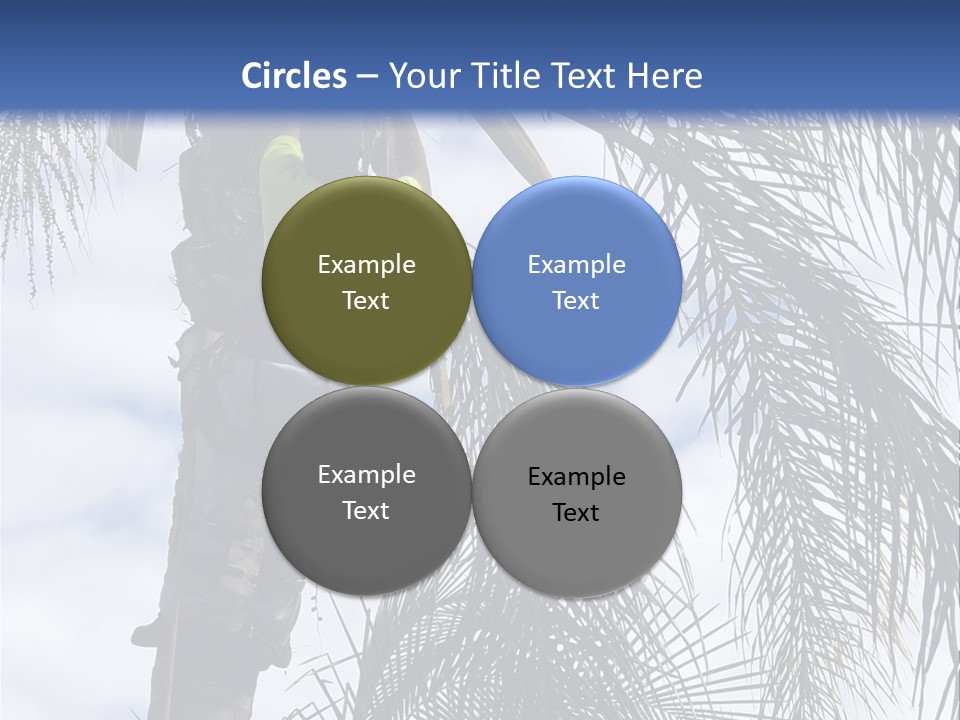 Circles – Your Title Text Here

Example Text

Example Text

Example Text

Example Text